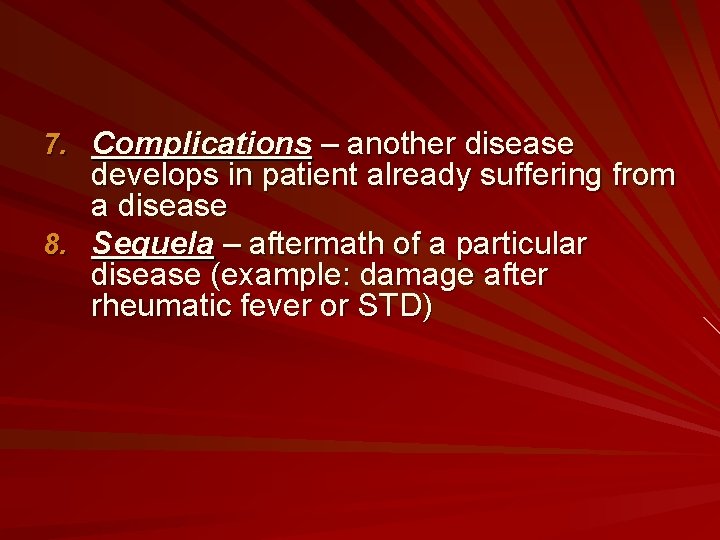 7. Complications – another disease develops in patient already suffering from a disease

8. Sequela – aftermath of a particular disease (example: damage after rheumatic fever or STD)